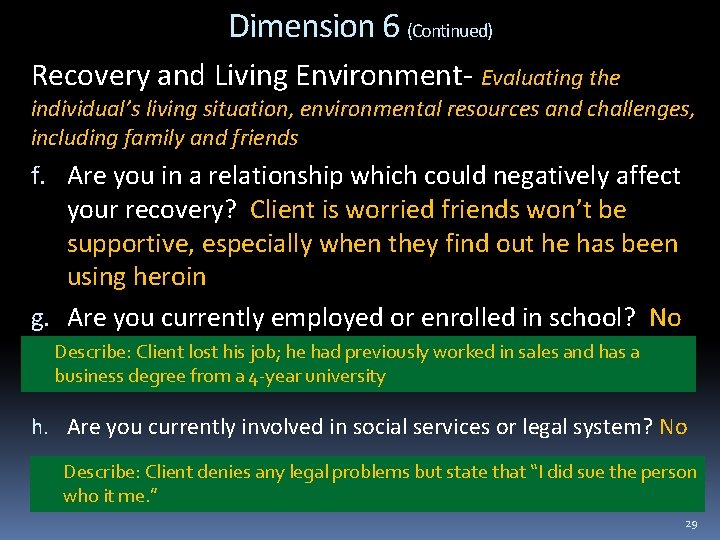 Dimension 6 (Continued)

Recovery and Living Environment- Evaluating the individual's living situation, environmental resources and challenges, including family and friends

f. Are you in a relationship which could negatively affect your recovery? Client is worried friends won't be supportive, especially when they find out he has been using heroin

g. Are you currently employed or enrolled in school? No

Describe: Client lost his job; he had previously worked in sales and has a business degree from a 4-year university

h. Are you currently involved in social services or legal system? No

Describe: Client denies any legal problems but state that "I did sue the person who it me."

29